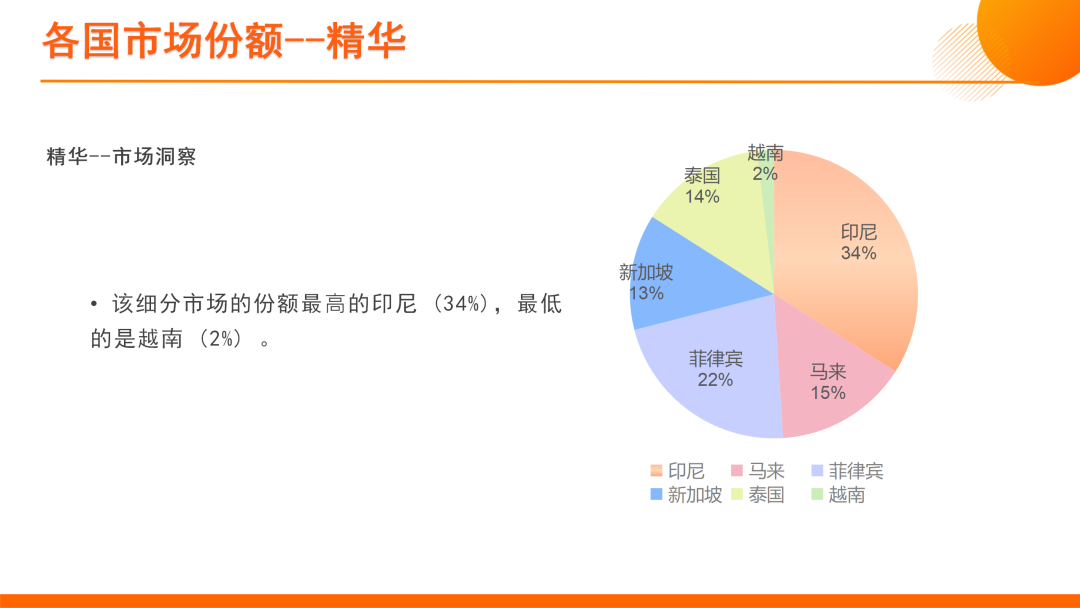 各国市场份额--精华

精华--市场洞察

• 该细分市场的份额最高的印尼（34%），最低的是越南（2%）。

越南
2%
泰国
14%
印尼
34%
新加坡
13%
菲律宾
22%
马来
15%

印尼 马来 菲律宾
新加坡 泰国 越南